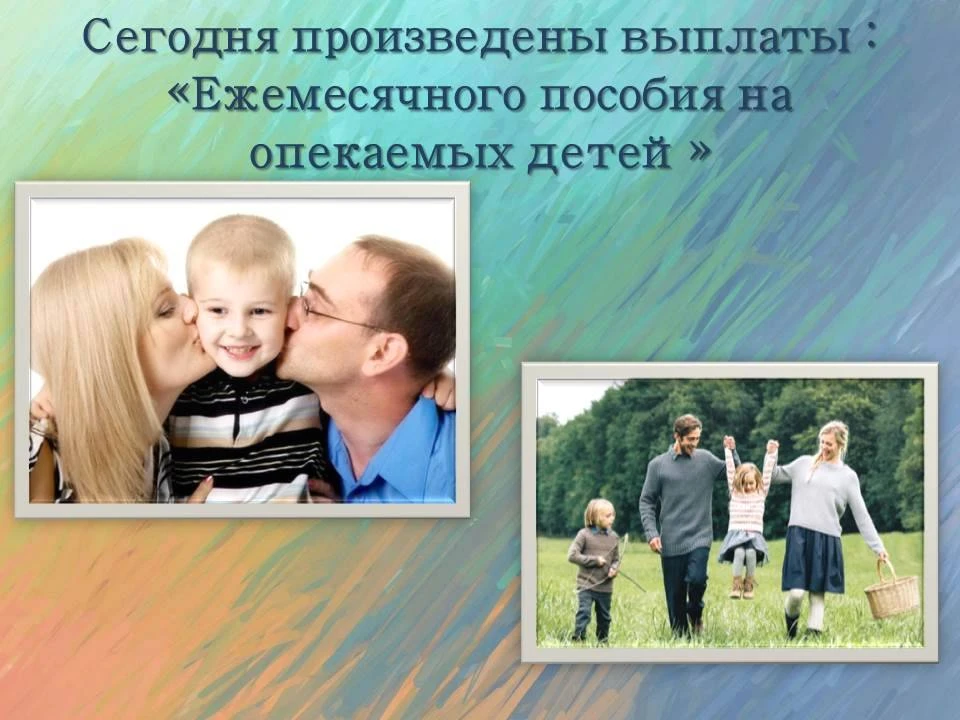 Сегодня произведены выплаты : «Ежемесячного пособия на опекаемых детей »